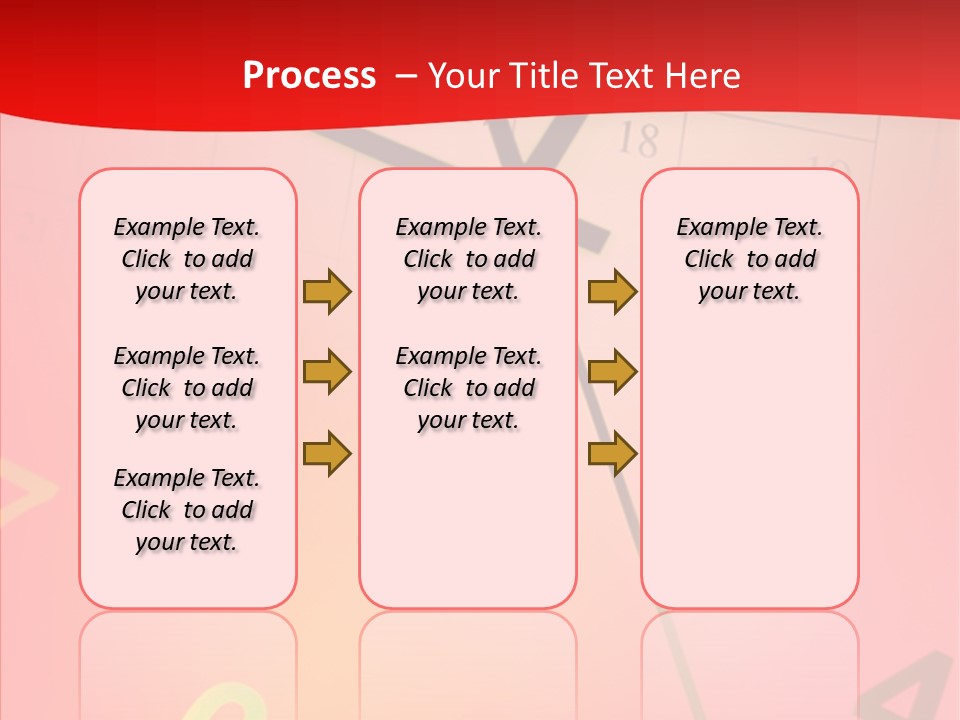 Process – Your Title Text Here

18

Example Text. Click to add your text.

Example Text. Click to add your text.

Example Text. Click to add your text.

Example Text. Click to add your text.

Example Text. Click to add your text.

Example Text. Click to add your text.